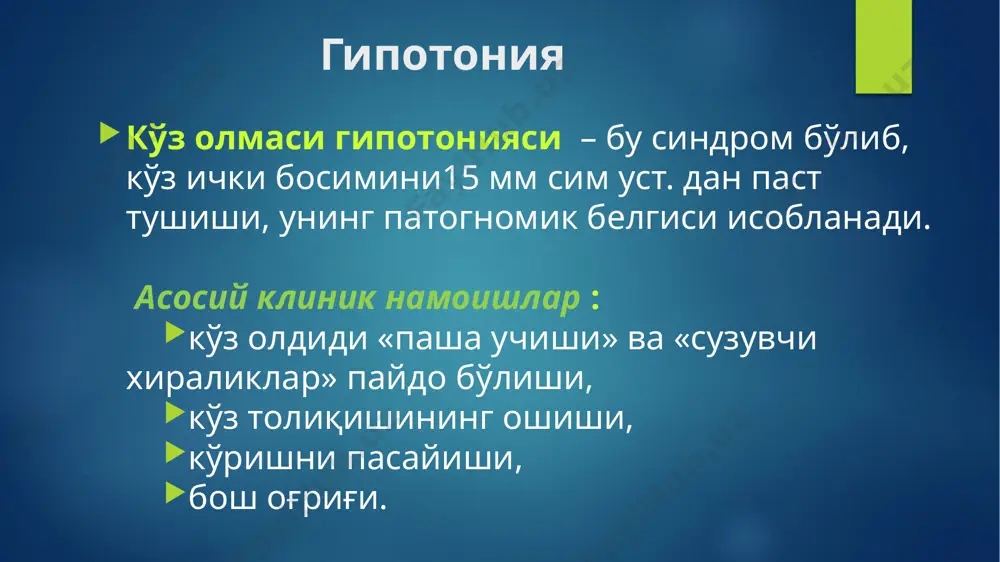 Гипотония

Кўз олмаси гипотонияси – бу синдром бўлиб, кўз ички босимини15 мм сим уст. дан паст тушиши, унинг патогномик белгиси исобланади.

Асосий клиник намоишлар :

кўз олдиди «паша учиши» ва «сузувчи хираликлар» пайдо бўлиши,

кўз толиқишининг ошиши,

кўришни пасайиши,

бош оғриғи.